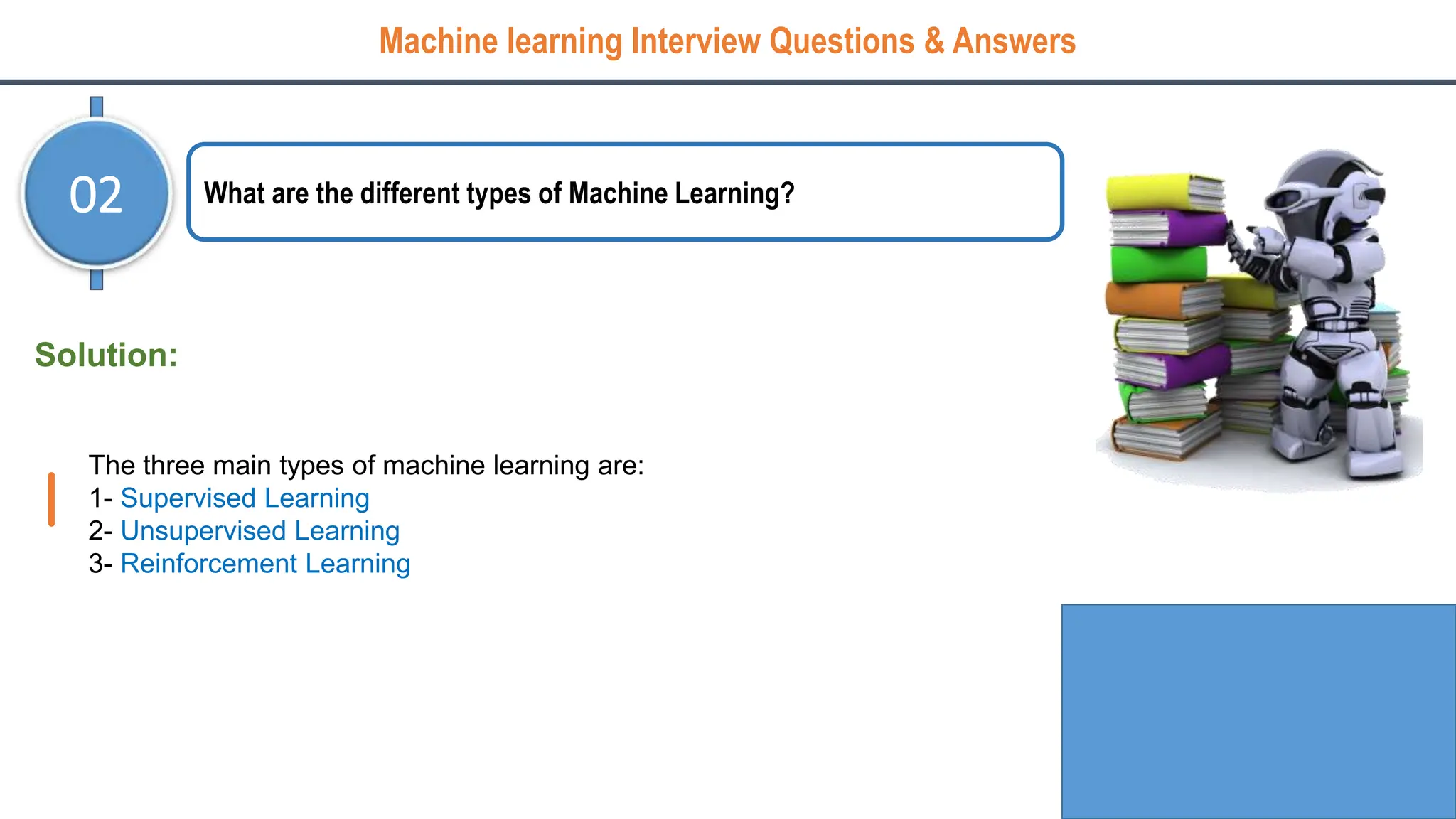 Machine learning Interview Questions & Answers

02

What are the different types of Machine Learning?

Solution:

The three main types of machine learning are:
1- Supervised Learning
2- Unsupervised Learning
3- Reinforcement Learning